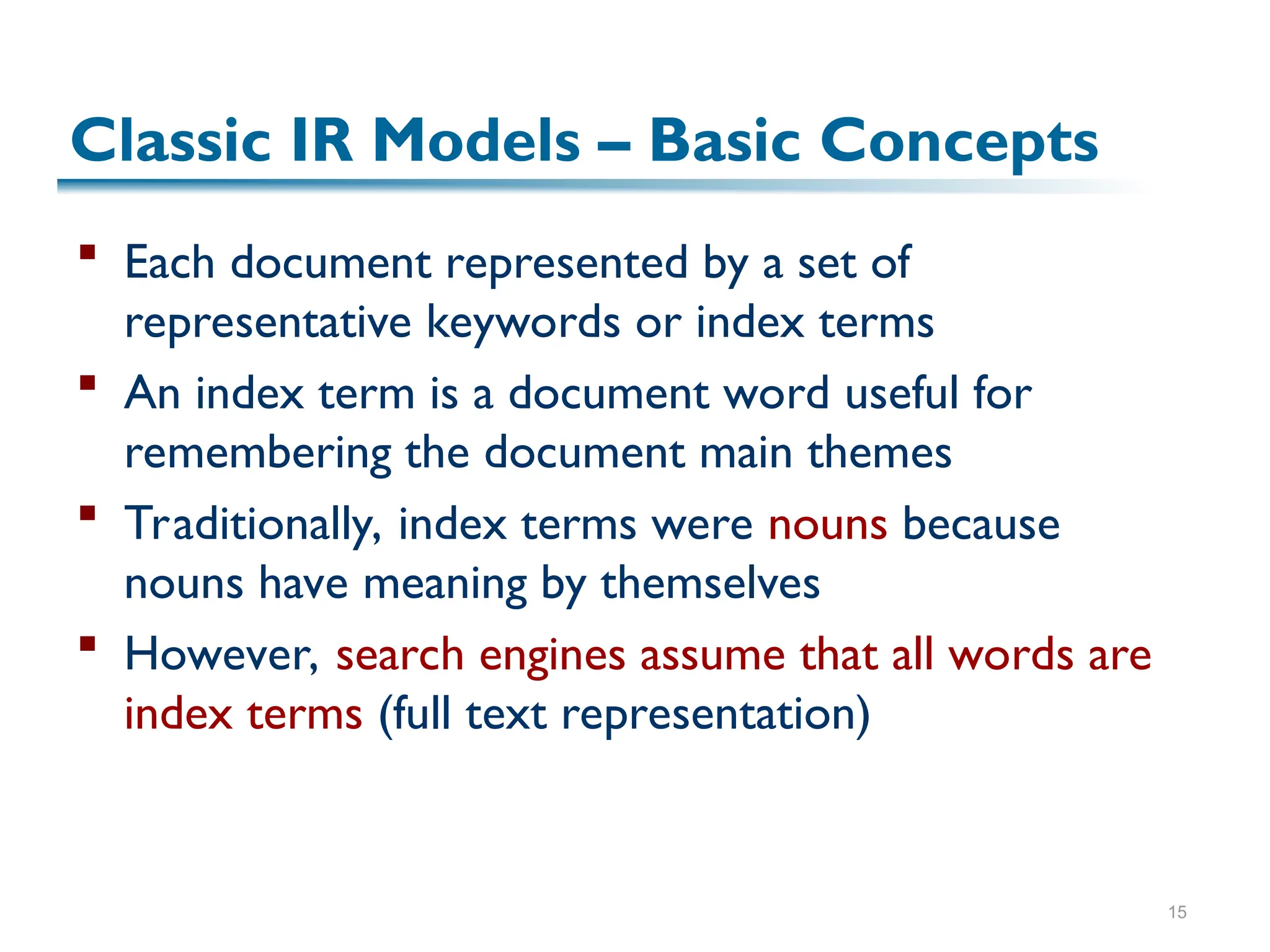 Classic IR Models – Basic Concepts

▪ Each document represented by a set of representative keywords or index terms

▪ An index term is a document word useful for remembering the document main themes

▪ Traditionally, index terms were nouns because nouns have meaning by themselves

▪ However, search engines assume that all words are index terms (full text representation)

15